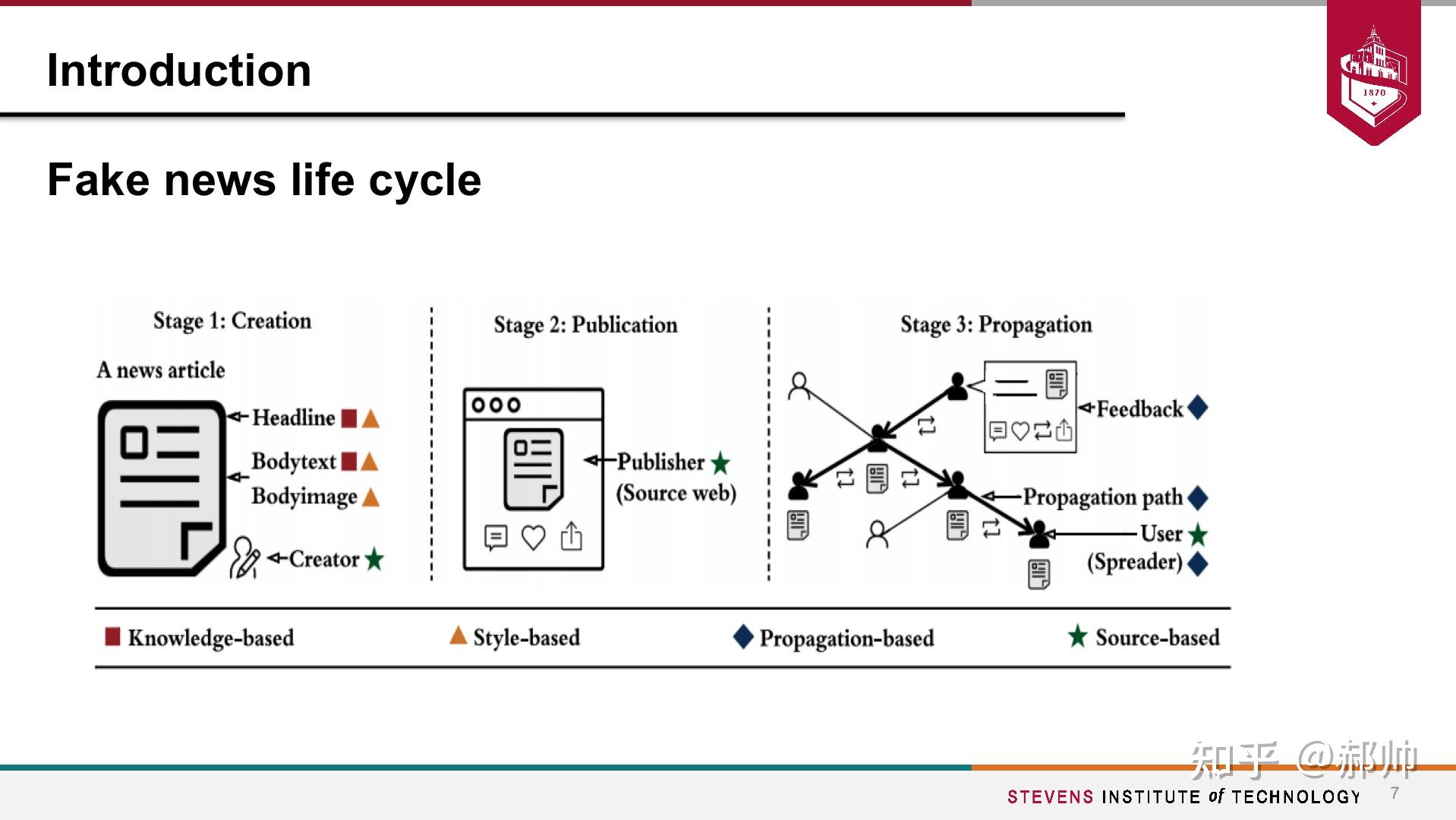 Introduction

1870

Fake news life cycle

Stage 1: Creation

A news article

Headline

Bodytext

Bodyimage

Creator

Stage 2: Publication

Publisher

(Source web)

Stage 3: Propagation

Feedback

Propagation path

User

(Spreader)

Knowledge-based

Style-based

Propagation-based

Source-based

知乎 @郝帅

STEVENS INSTITUTE of TECHNOLOGY

7